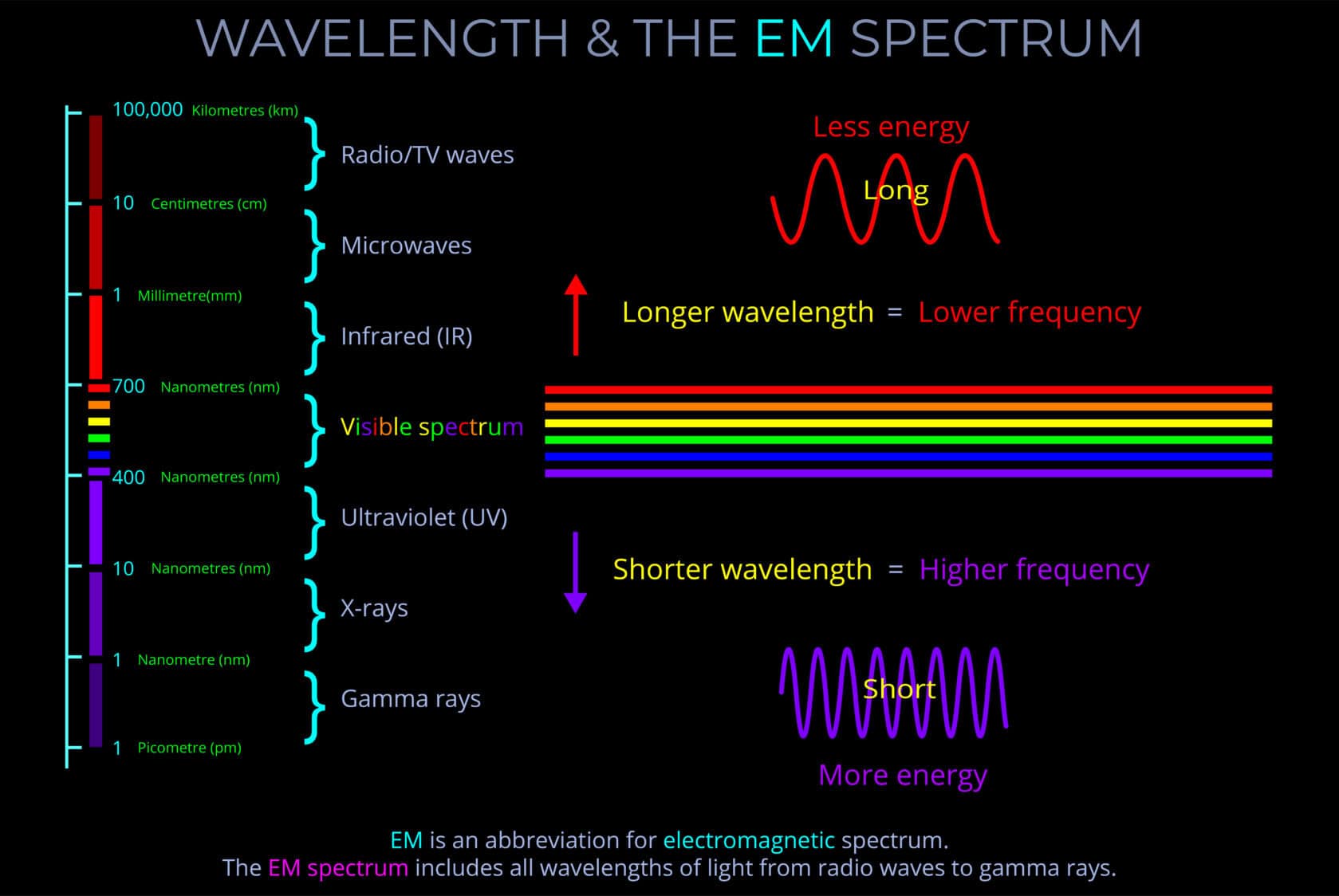 WAVELENGTH & THE EM SPECTRUM

100,000 Kilometres (km)
Radio/TV waves
10 Centimetres (cm)
Microwaves
1 Millimetre(mm)
Infrared (IR)
700 Nanometres (nm)
Visible spectrum
400 Nanometres (nm)
Ultraviolet (UV)
10 Nanometres (nm)
X-rays
1 Nanometre (nm)
Gamma rays
1 Picometre (pm)

Less energy
Long
Longer wavelength = Lower frequency
Shorter wavelength = Higher frequency
Short
More energy

EM is an abbreviation for electromagnetic spectrum.
The EM spectrum includes all wavelengths of light from radio waves to gamma rays.